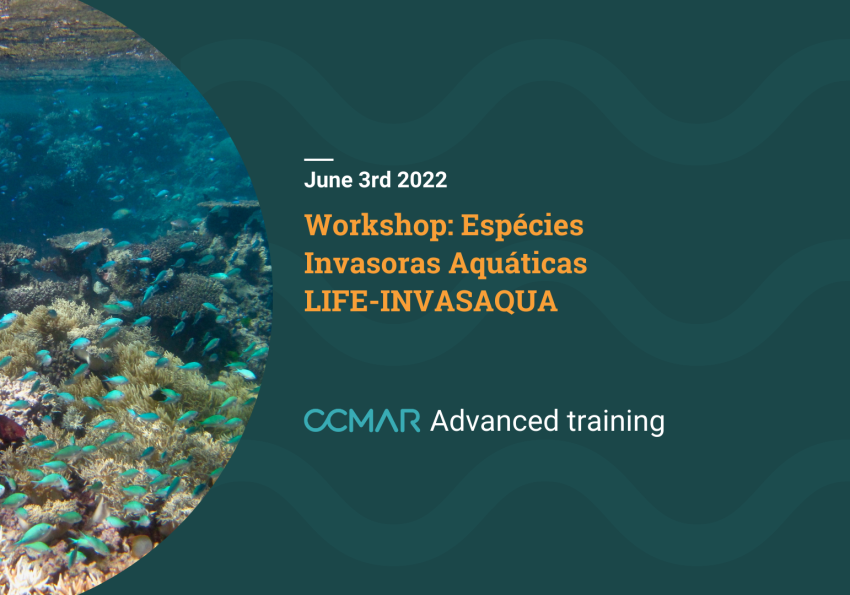 June 3rd 2022

Workshop: Espécies Invasoras Aquáticas LIFE-INVASAQUA

CCMAR Advanced training